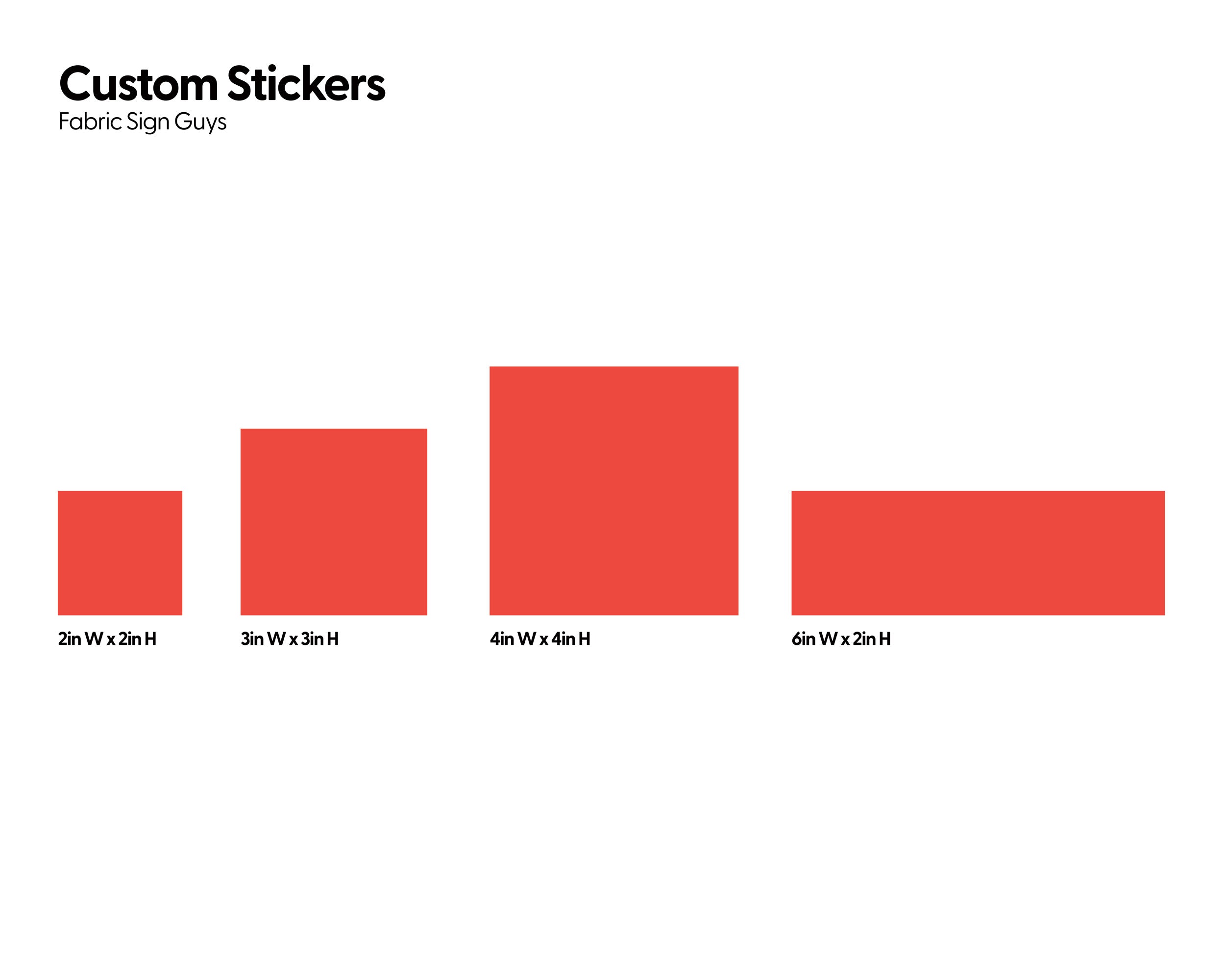 Custom Stickers
Fabric Sign Guys

2in W x 2in H

3in W x 3in H

4in W x 4in H

6in W x 2in H